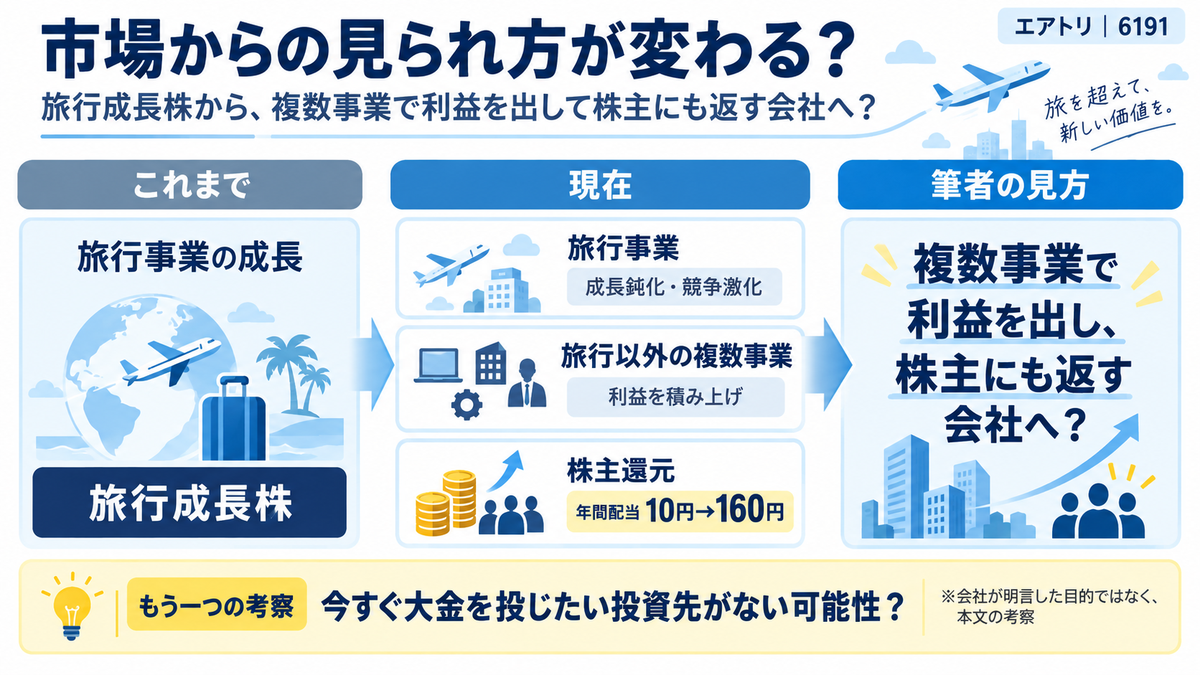 市場からの見られ方が変わる？

エアトリ｜6191

旅行成長株から、複数事業で利益を出して株主にも返す会社へ？

旅を超えて、新しい価値を。

これまで

旅行事業の成長

旅行成長株

現在

旅行事業

成長鈍化・競争激化

旅行以外の複数事業

利益を積み上げ

株主還元

年間配当 10円→160円

筆者の見方

複数事業で利益を出し、株主にも返す会社へ？

もう一つの考察

今すぐ大金を投じたい投資先がない可能性？

※会社が明言した目的ではなく、本文の考察